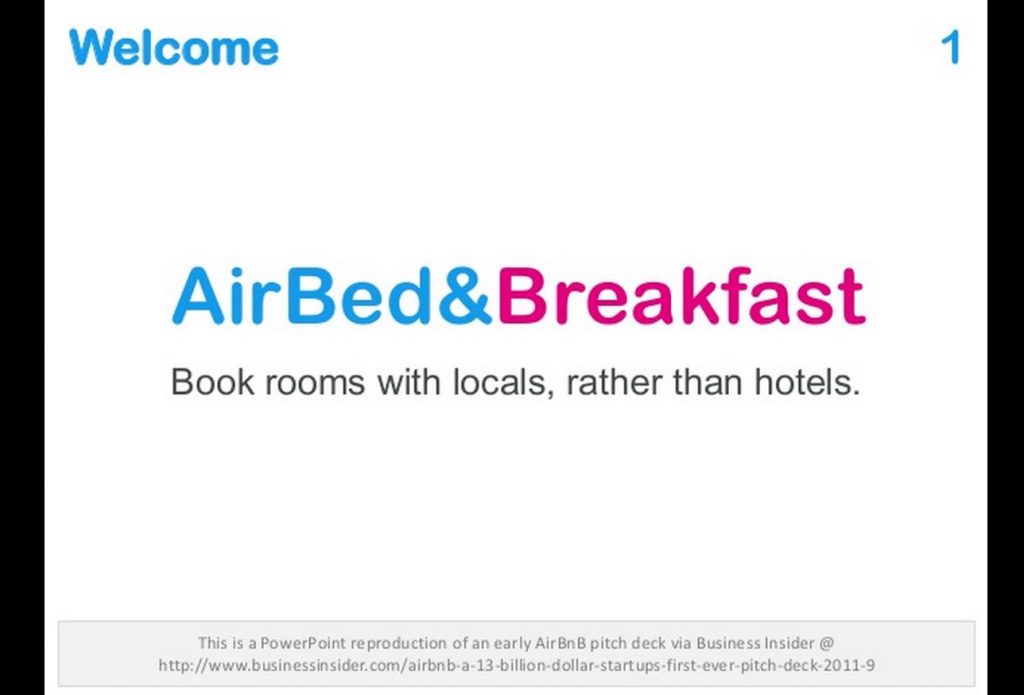 Welcome

1

AirBed&Breakfast

Book rooms with locals, rather than hotels.

This is a PowerPoint reproduction of an early AirBnB pitch deck via Business Insider @ http://www.businessinsider.com/airbnb-a-13-billion-dollar-startups-first-ever-pitch-deck-2011-9